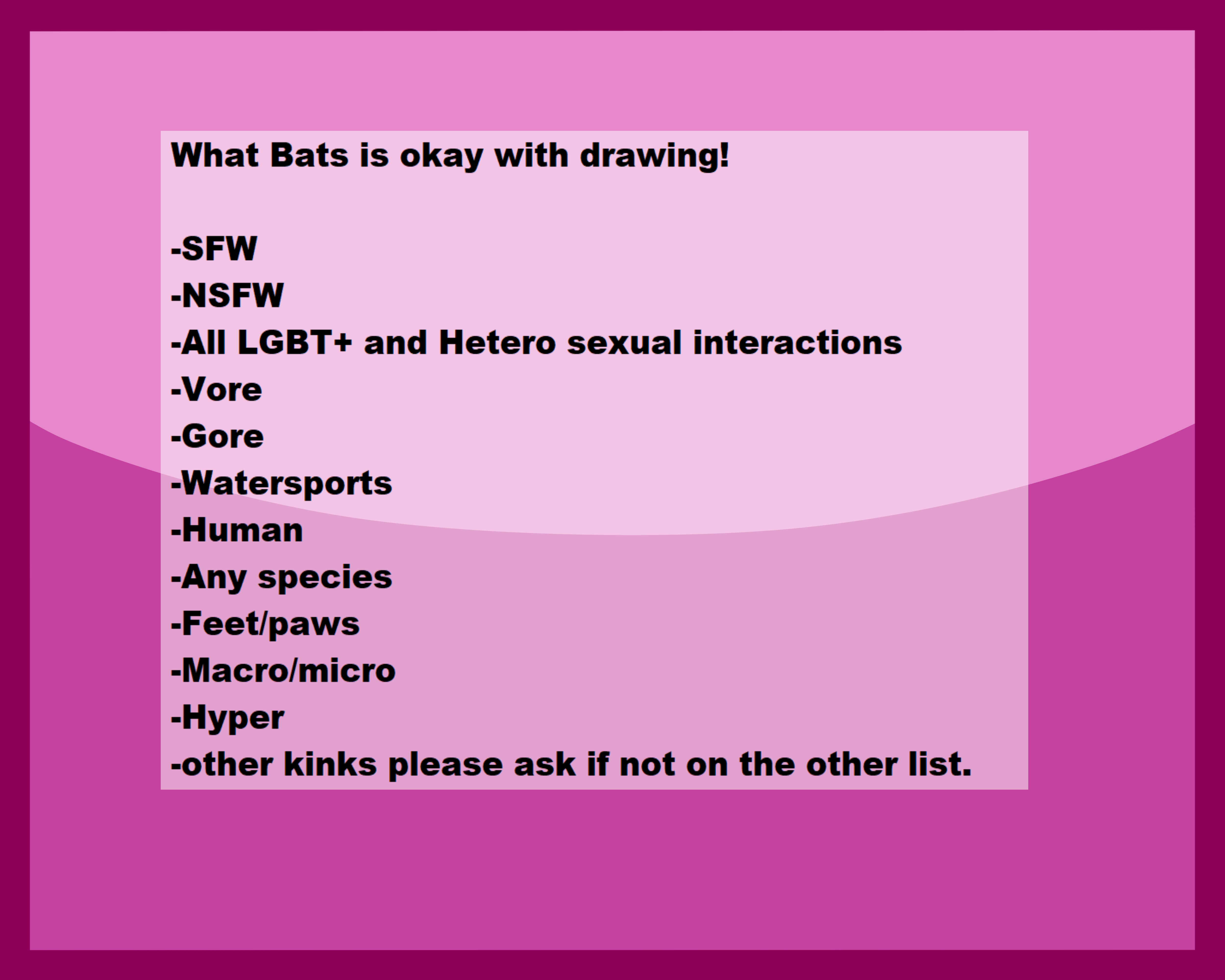 What Bats is okay with drawing!

-SFW
-NSFW
-All LGBT+ and Hetero sexual interactions
-Vore
-Gore
-Watersports
-Human
-Any species
-Feet/paws
-Macro/micro
-Hyper
-other kinks please ask if not on the other list.